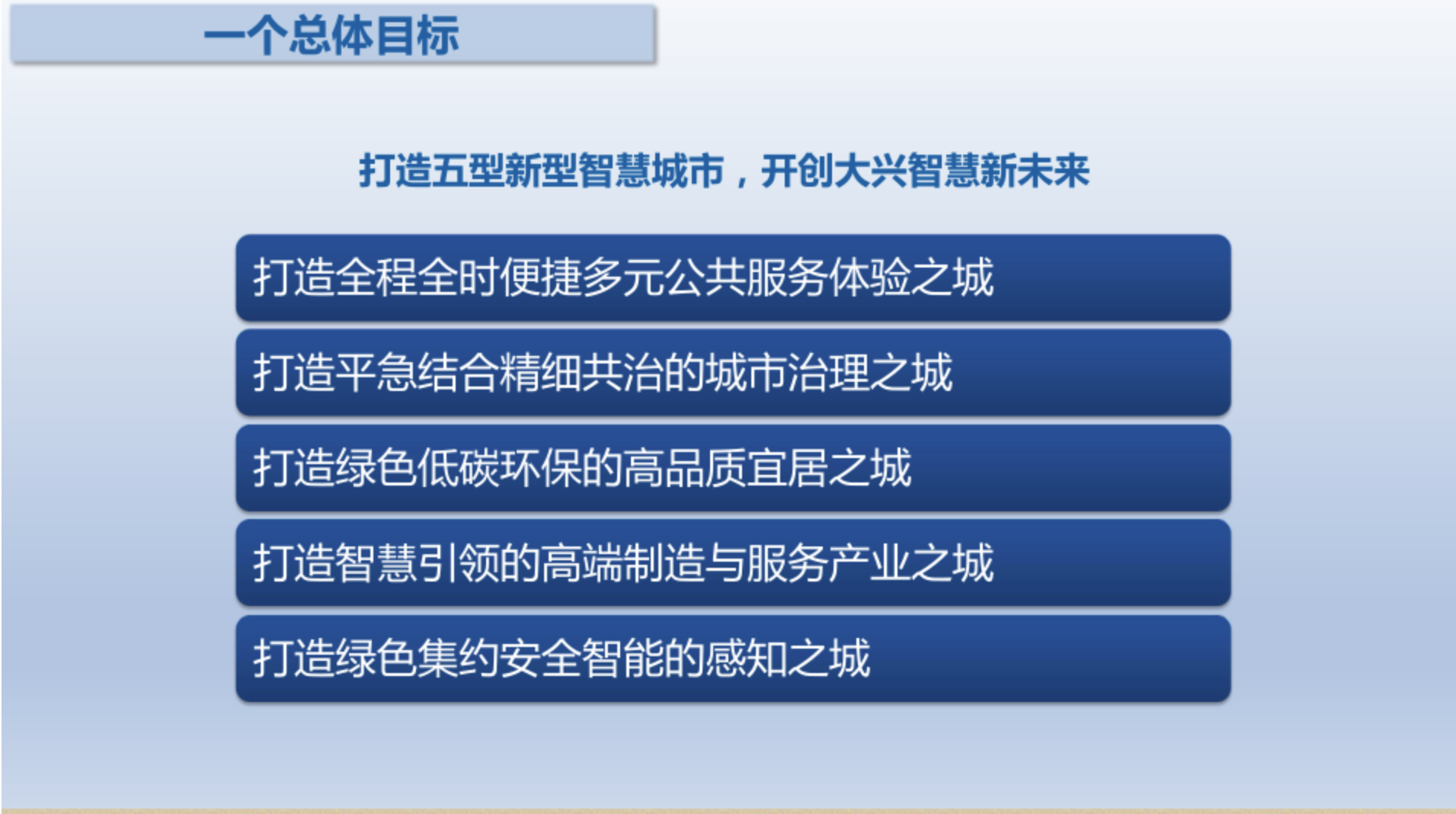 一个总体目标

打造五型新型智慧城市，开创大兴智慧新未来

打造全程全时便捷多元公共服务体验之城

打造平急结合精细共治的城市治理之城

打造绿色低碳环保的高品质宜居之城

打造智慧引领的高端制造与服务产业之城

打造绿色集约安全智能的感知之城